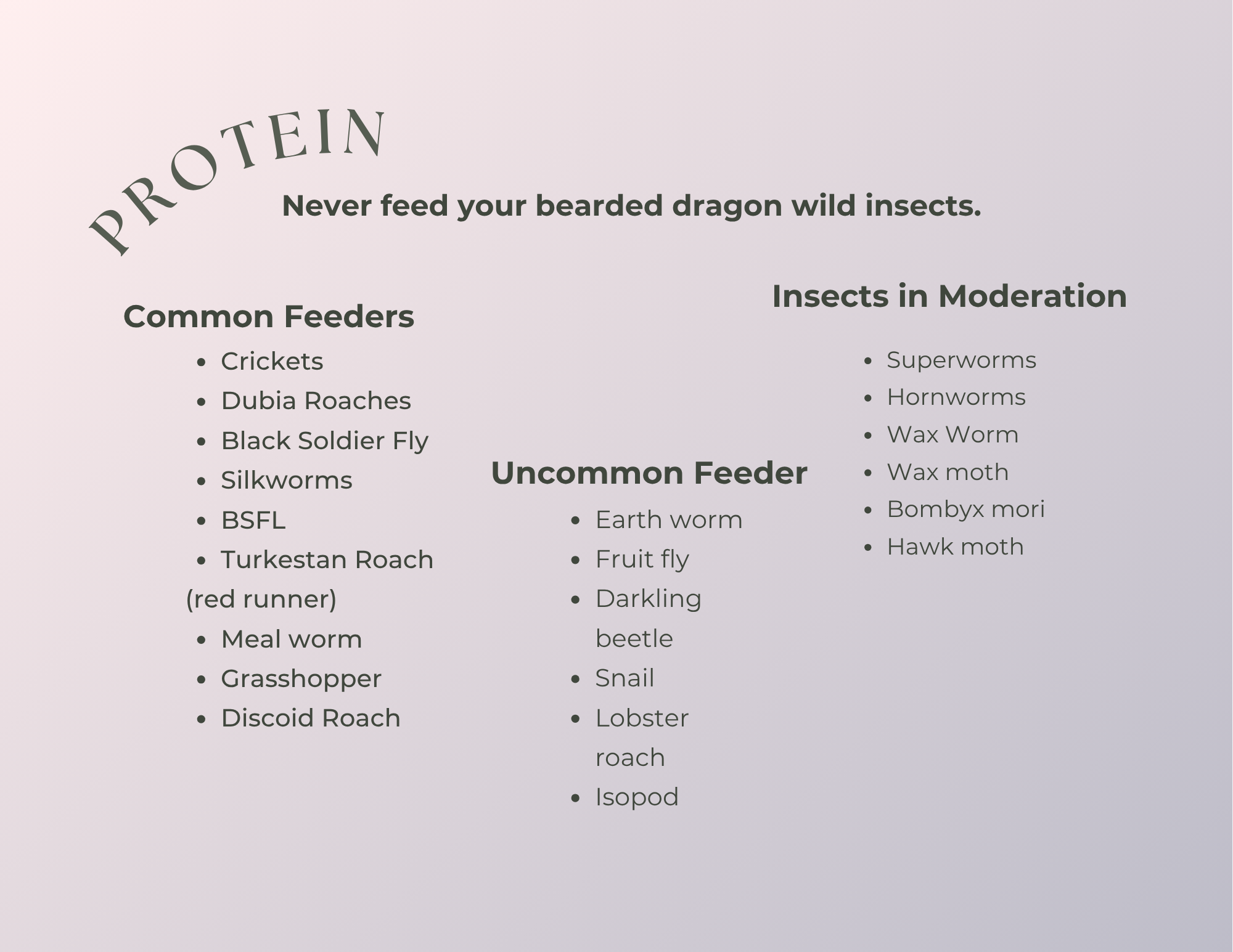 PROTEIN

Never feed your bearded dragon wild insects.

Common Feeders

- Crickets
- Dubia Roaches
- Black Soldier Fly
- Silkworms
- BSFL
- Turkestan Roach (red runner)
- Meal worm
- Grasshopper
- Discoid Roach

Uncommon Feeder

- Earth worm
- Fruit fly
- Darkling beetle
- Snail
- Lobster roach
- Isopod

Insects in Moderation

- Superworms
- Hornworms
- Wax Worm
- Wax moth
- Bombyx mori
- Hawk moth